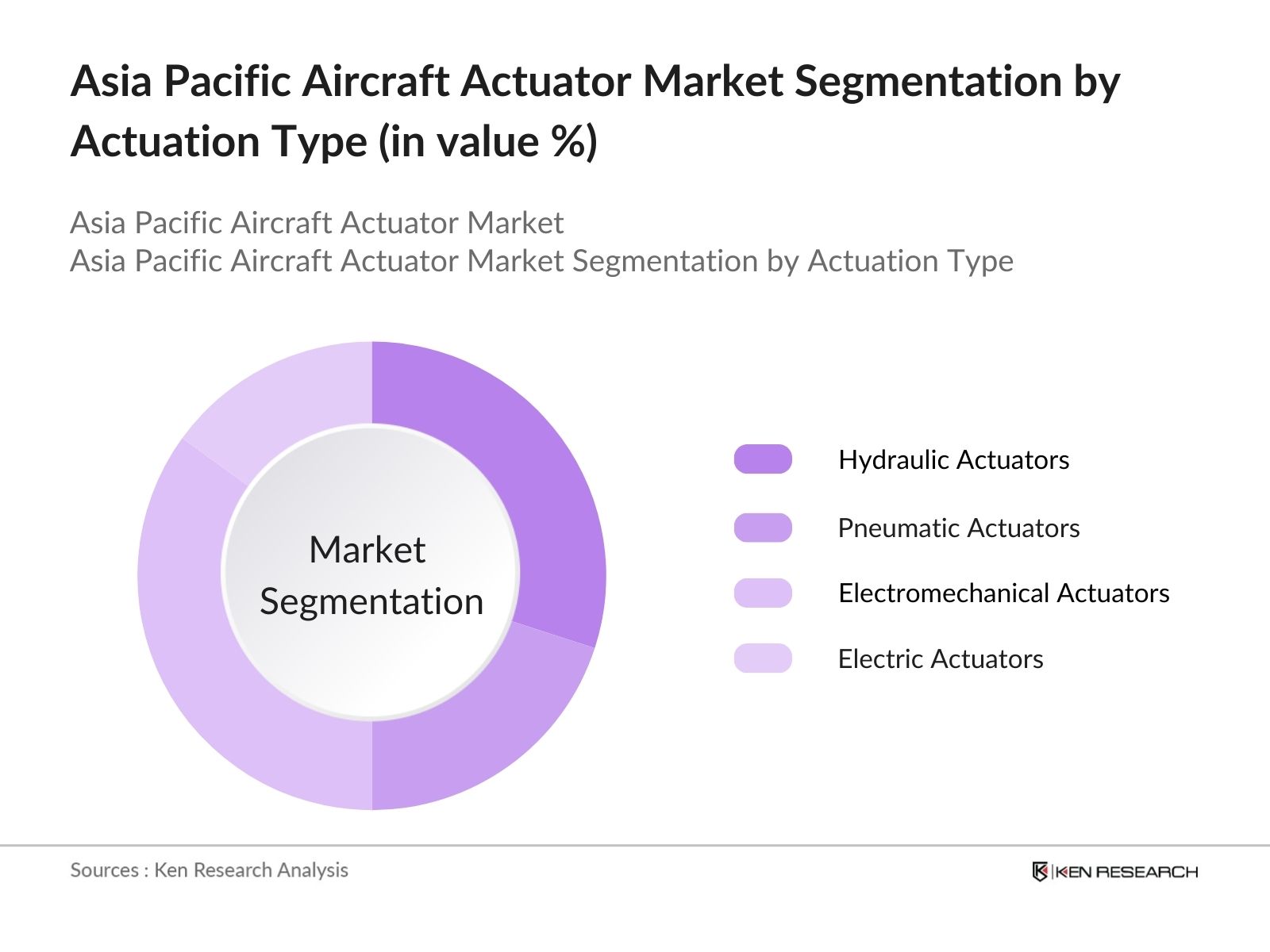 Asia Pacific Aircraft Actuator Market Segmentation by Actuation Type (in value %)

Asia Pacific Aircraft Actuator Market
Asia Pacific Aircraft Actuator Market Segmentation by Actuation Type

Market Segmentation

Hydraulic Actuators
Pneumatic Actuators
Electromechanical Actuators
Electric Actuators

Sources : Ken Research Analysis

KEN RESEARCH